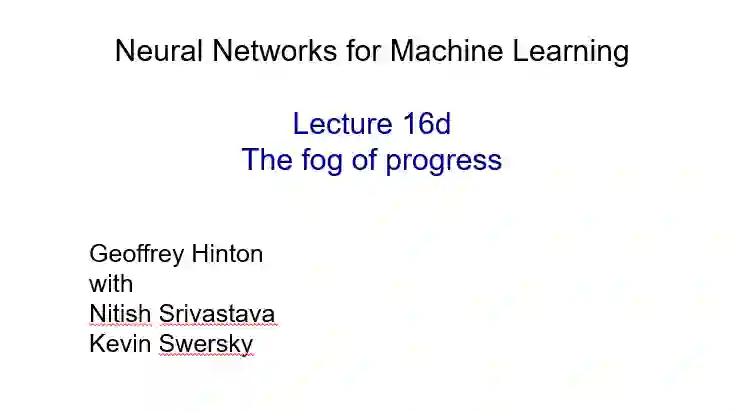 Neural Networks for Machine Learning

Lecture 16d
The fog of progress

Geoffrey Hinton
with
Nitish Srivastava
Kevin Swersky